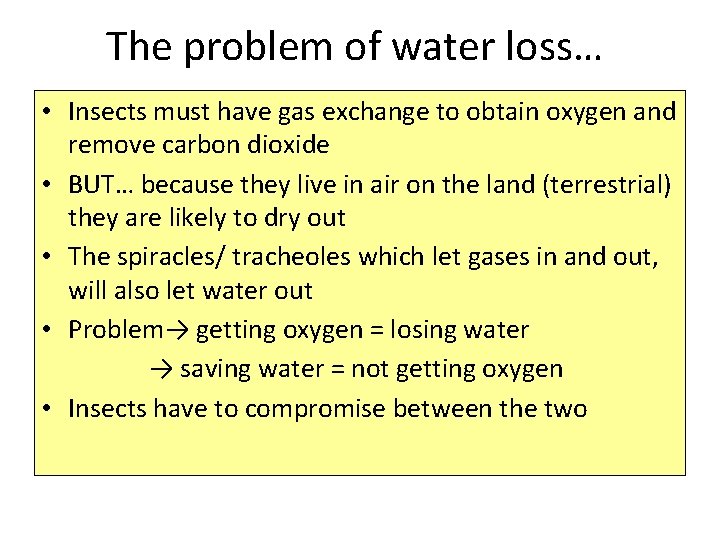 The problem of water loss…

• Insects must have gas exchange to obtain oxygen and remove carbon dioxide
• BUT… because they live in air on the land (terrestrial) they are likely to dry out
• The spiracles/ tracheoles which let gases in and out, will also let water out
• Problem→ getting oxygen = losing water
→ saving water = not getting oxygen
• Insects have to compromise between the two